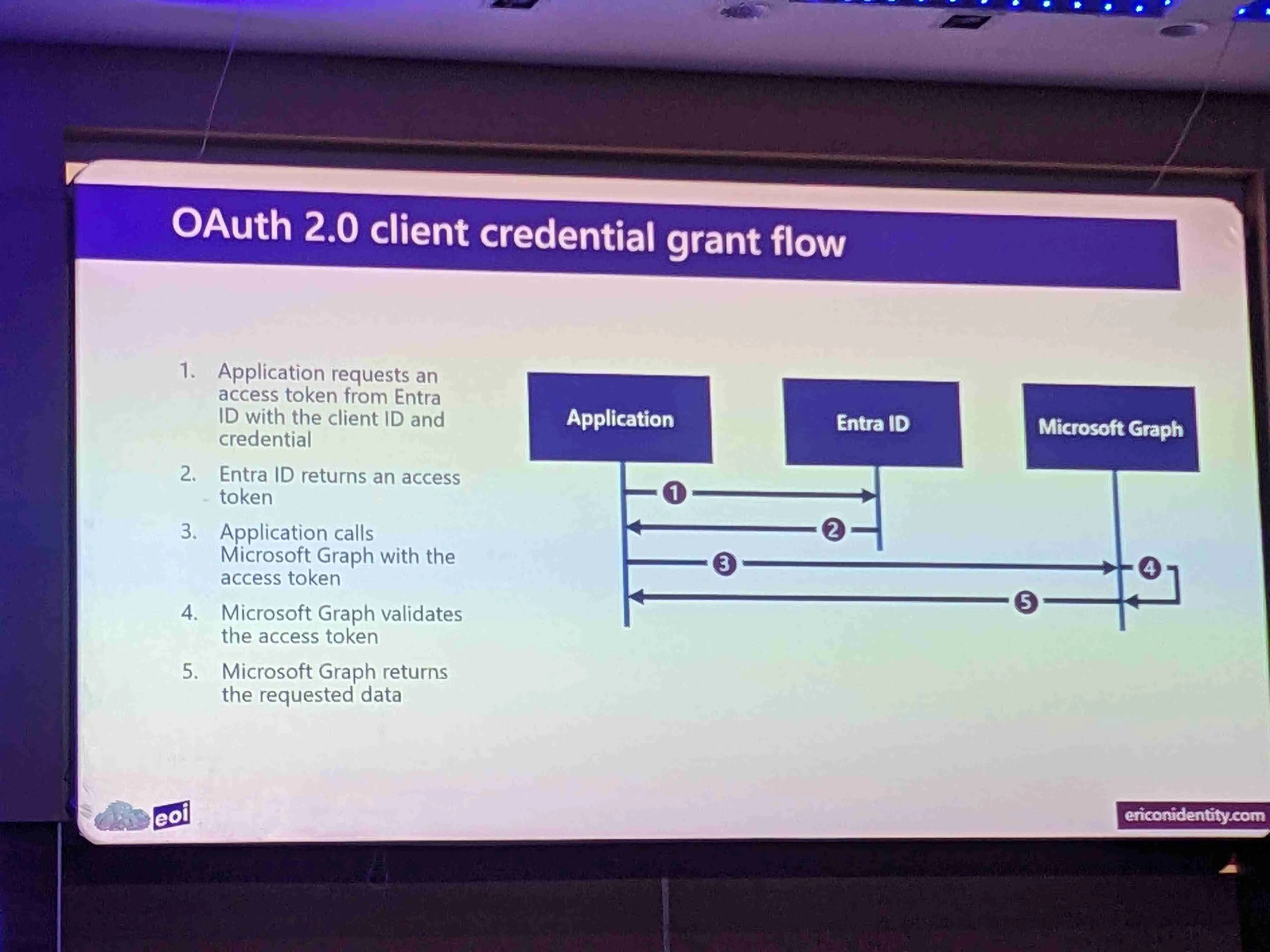 OAuth 2.0 client credential grant flow

1. Application requests an access token from Entra ID with the client ID and credential
2. Entra ID returns an access token
3. Application calls Microsoft Graph with the access token
4. Microsoft Graph validates the access token
5. Microsoft Graph returns the requested data

Application

Entra ID

Microsoft Graph

1
2
3
4
5

eoi

ericonidentity.com